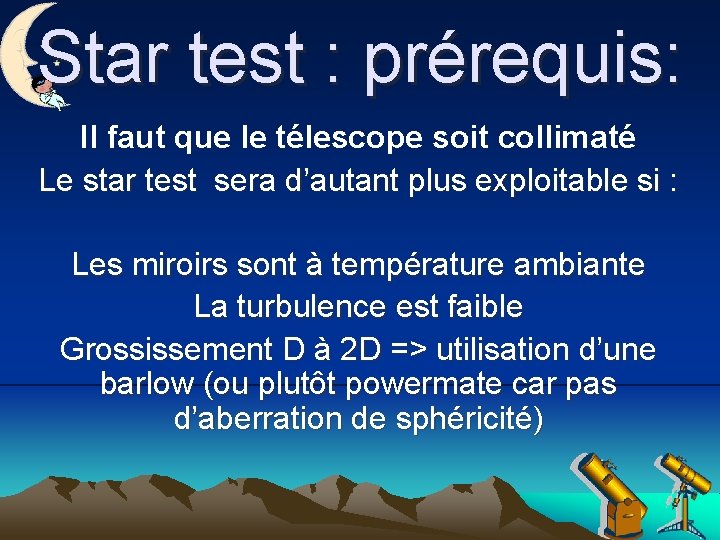 Star test : prérequis:

Il faut que le télescope soit collimaté

Le star test sera d’autant plus exploitable si :

Les miroirs sont à température ambiante

La turbulence est faible

Grossissement D à 2D => utilisation d’une barlow (ou plutôt powermate car pas d’aberration de sphéricité)